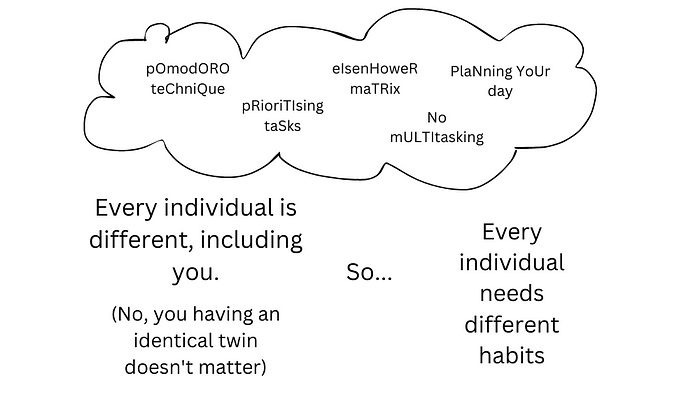 pOmodORO teChniQue

pRioriTIsing taSks

eIsenHoweR maTRix

No mULTItasking

PlaNning YoUr day

Every individual is different, including you.

(No, you having an identical twin doesn't matter)

So...

Every individual needs different habits